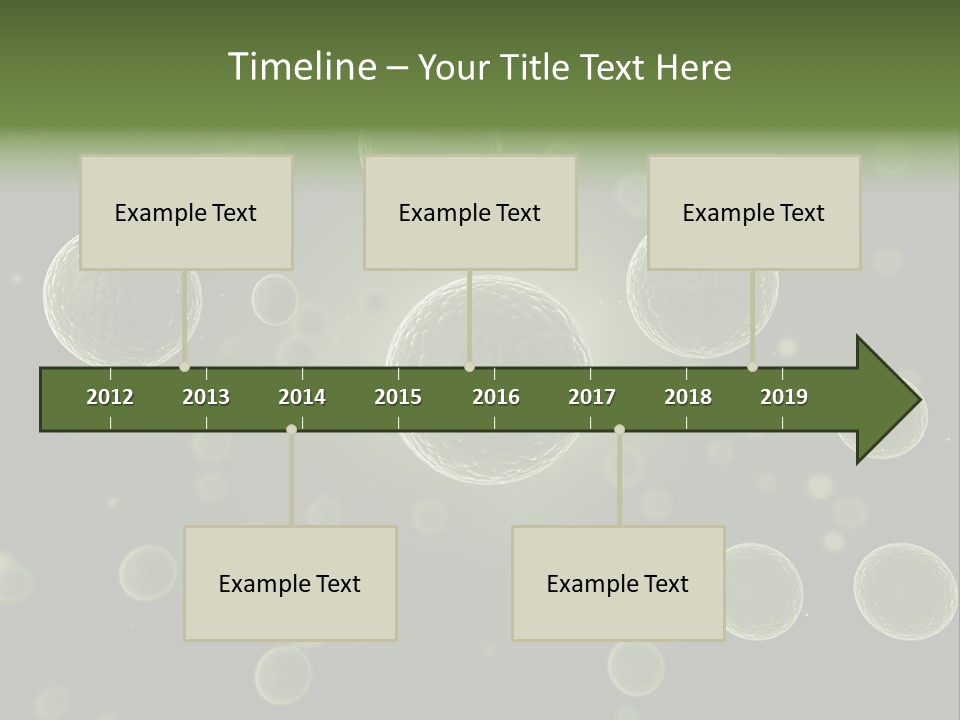 Timeline – Your Title Text Here

Example Text

Example Text

Example Text

2012 2013 2014 2015 2016 2017 2018 2019

Example Text

Example Text